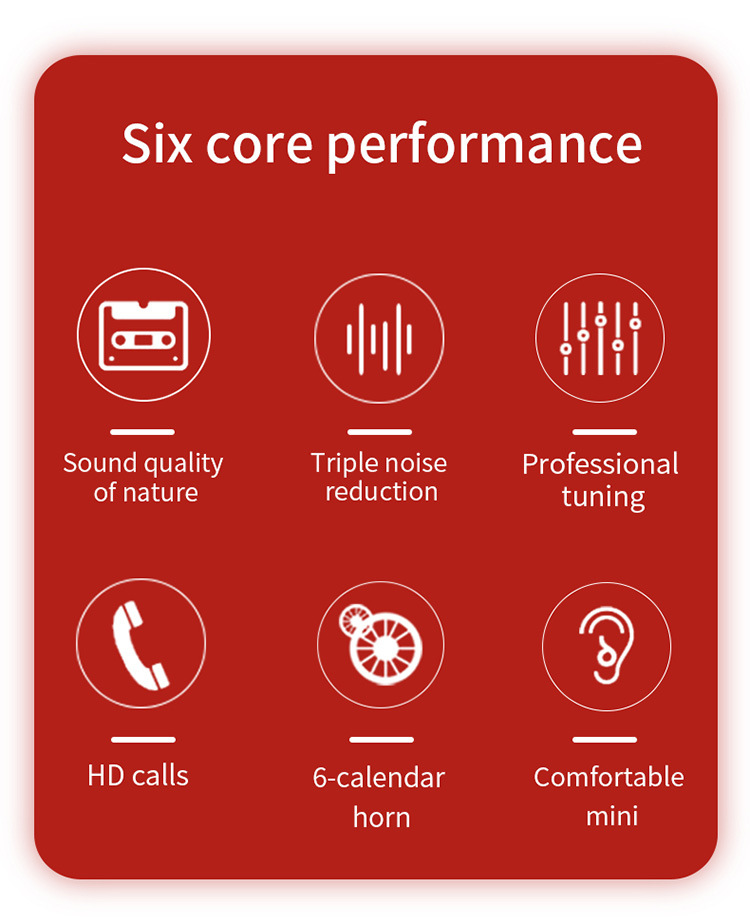 Six core performance

Sound quality of nature

Triple noise reduction

Professional tuning

HD calls

6-calendar horn

Comfortable mini